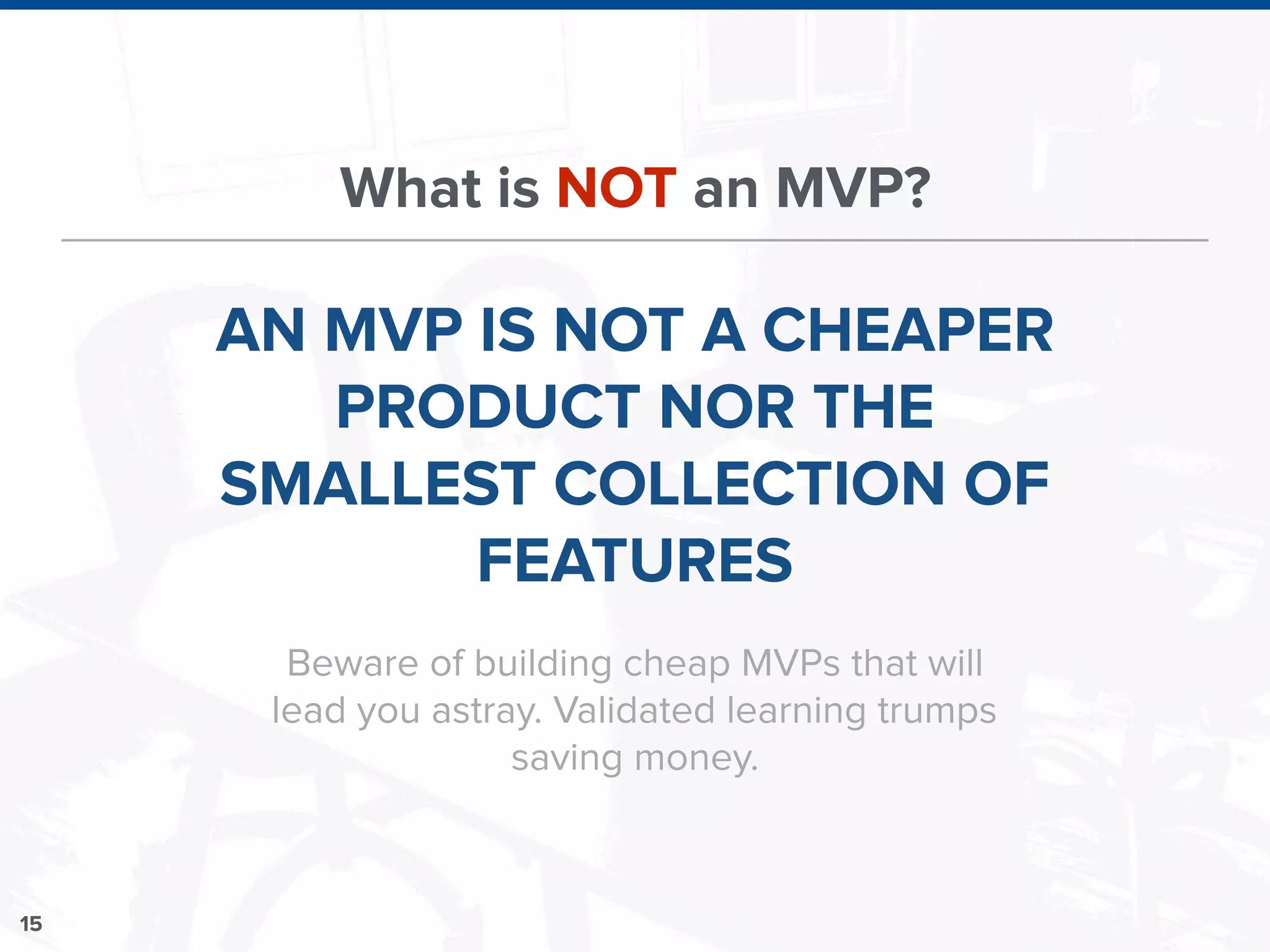 What is NOT an MVP?

AN MVP IS NOT A CHEAPER PRODUCT NOR THE SMALLEST COLLECTION OF FEATURES

Beware of building cheap MVPs that will lead you astray. Validated learning trumps saving money.

15